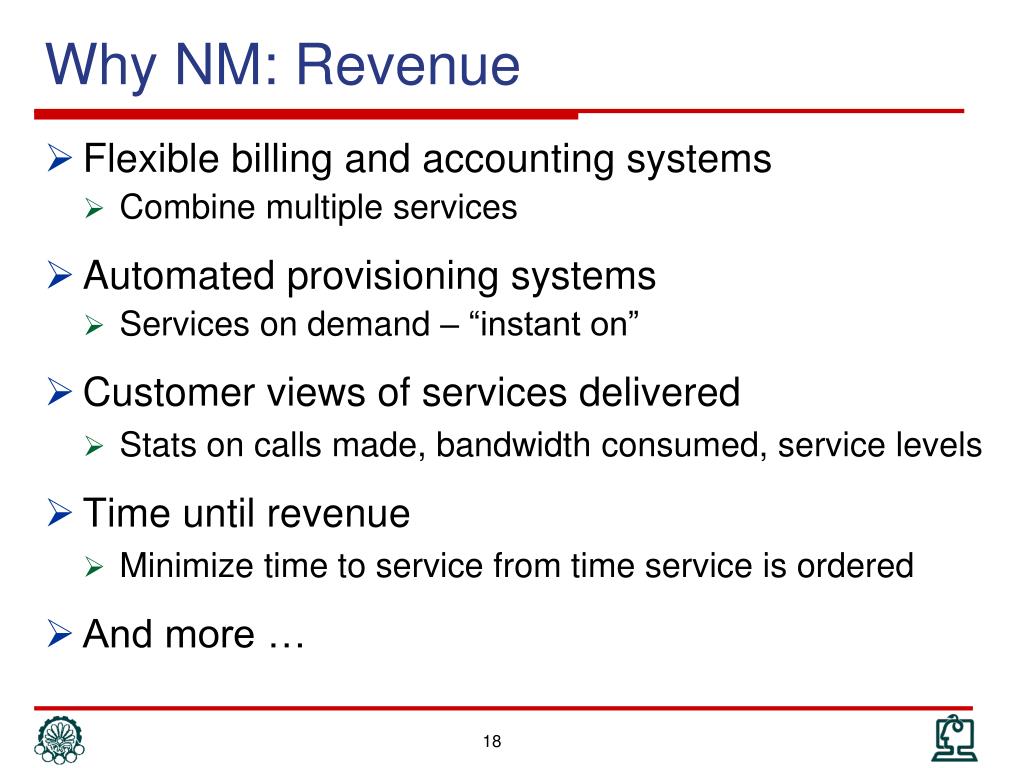 Why NM: Revenue

➢ Flexible billing and accounting systems
➢ Combine multiple services

➢ Automated provisioning systems
➢ Services on demand – “instant on”

➢ Customer views of services delivered
➢ Stats on calls made, bandwidth consumed, service levels

➢ Time until revenue
➢ Minimize time to service from time service is ordered

➢ And more …

18